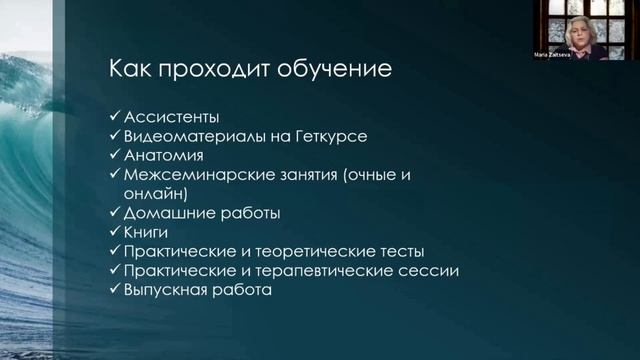 Maria Zaitseva

Как проходит обучение

✓ Ассистенты
✓ Видеоматериалы на Геткурсе
✓ Анатомия
✓ Межсеминарские занятия (очные и онлайн)
✓ Домашние работы
✓ Книги
✓ Практические и теоретические тесты
✓ Практические и терапевтические сессии
✓ Выпускная работа